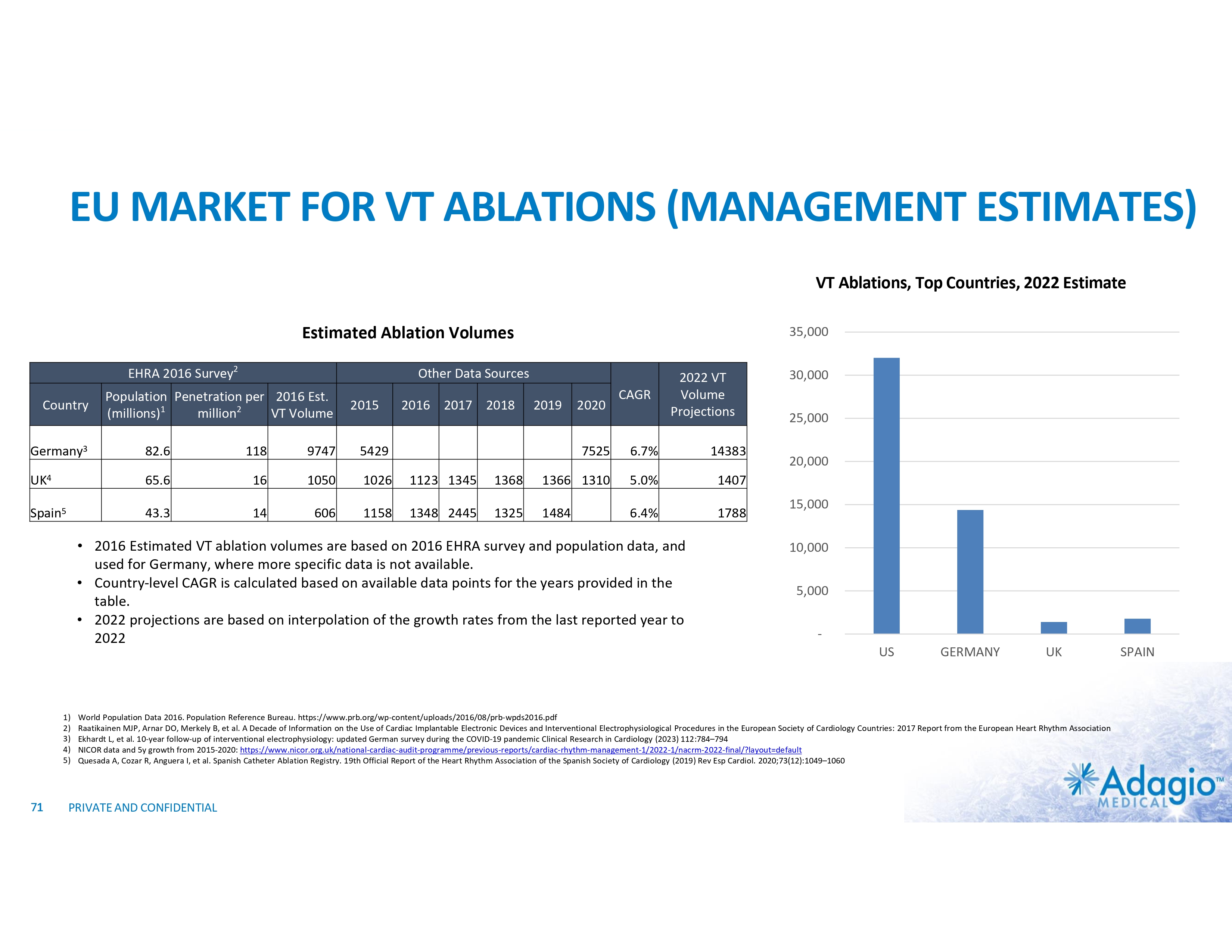 EU MARKET FOR VT ABLATIONS (MANAGEMENT ESTIMATES)

Estimated Ablation Volumes

| EHRA 2016 Survey$^2$ | | | | Other Data Sources | | | | | | CAGR | 2022 VT Volume Projections |
|---|---|---|---|---|---|---|---|---|---|---|---|
| Country | Population (millions)$^1$ | Penetration per million$^2$ | 2016 Est. VT Volume | 2015 | 2016 | 2017 | 2018 | 2019 | 2020 | | |
| Germany$^3$ | 82.6 | 118 | 9747 | 5429 | | | | | 7525 | 6.7% | 14383 |
| UK$^4$ | 65.6 | 16 | 1050 | 1026 | 1123 | 1345 | 1368 | 1366 | 1310 | 5.0% | 1407 |
| Spain$^5$ | 43.3 | 14 | 606 | 1158 | 1348 | 2445 | 1325 | 1484 | | 6.4% | 1788 |

• 2016 Estimated VT ablation volumes are based on 2016 EHRA survey and population data, and used for Germany, where more specific data is not available.
• Country-level CAGR is calculated based on available data points for the years provided in the table.
• 2022 projections are based on interpolation of the growth rates from the last reported year to 2022

VT Ablations, Top Countries, 2022 Estimate

35,000
30,000
25,000
20,000
15,000
10,000
5,000
-
US GERMANY UK SPAIN

1) World Population Data 2016. Population Reference Bureau. https://www.prb.org/wp-content/uploads/2016/08/prb-wpds2016.pdf
2) Raatikainen MJP, Arnar DO, Merkely B, et al. A Decade of Information on the Use of Cardiac Implantable Electronic Devices and Interventional Electrophysiological Procedures in the European Society of Cardiology Countries: 2017 Report from the European Heart Rhythm Association
3) Ekhardt L, et al. 10-year follow-up of interventional electrophysiology: updated German survey during the COVID-19 pandemic Clinical Research in Cardiology (2023) 112:784–794
4) NICOR data and 5y growth from 2015-2020: https://www.nicor.org.uk/national-cardiac-audit-programme/previous-reports/cardiac-rhythm-management-1/2022-1/nacrm-2022-final/?layout=default
5) Quesada A, Cozar R, Anguera I, et al. Spanish Catheter Ablation Registry. 19th Official Report of the Heart Rhythm Association of the Spanish Society of Cardiology (2019) Rev Esp Cardiol. 2020;73(12):1049–1060

71 PRIVATE AND CONFIDENTIAL

Adagio™ MEDICAL